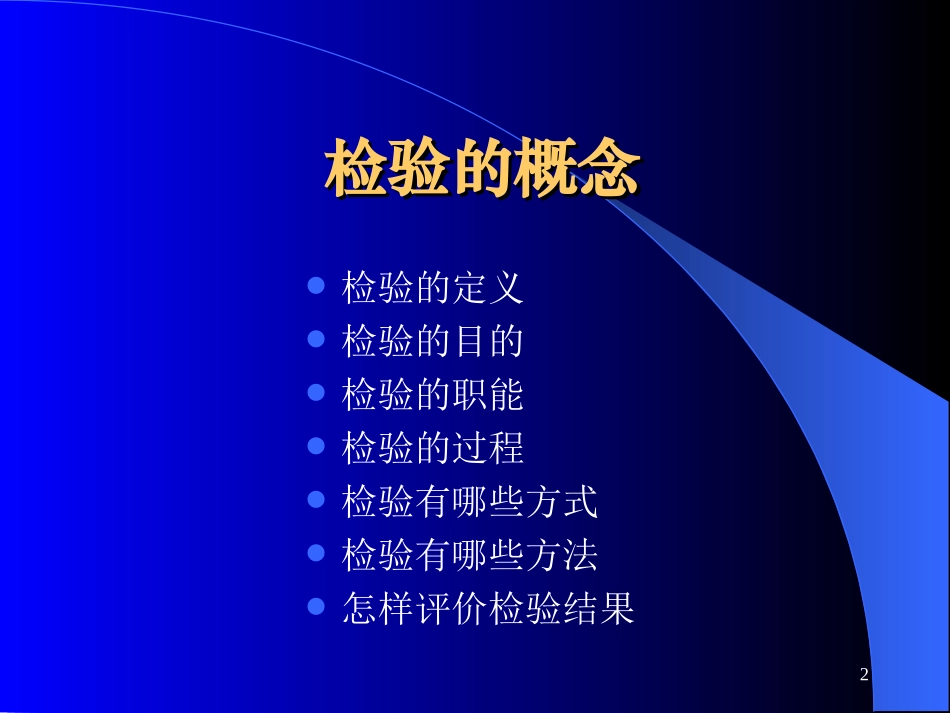 检验的概念

- 检验的定义
- 检验的目的
- 检验的职能
- 检验的过程
- 检验有哪些方式
- 检验有哪些方法
- 怎样评价检验结果

2